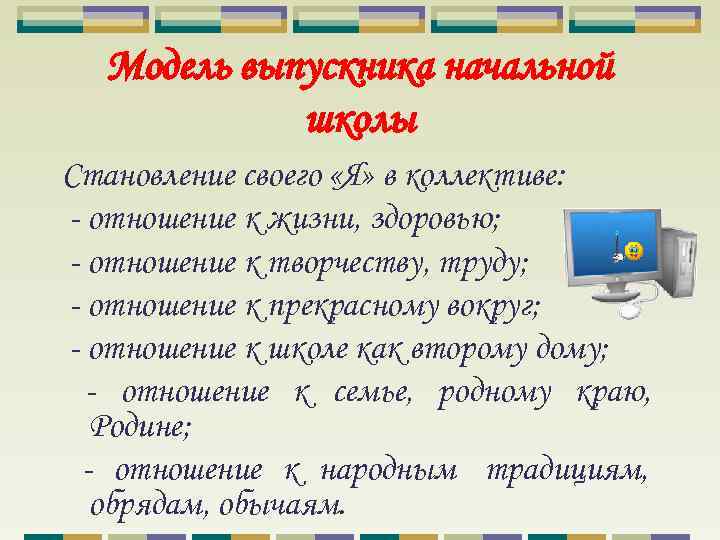 Модель выпускника начальной школы

Становление своего «Я» в коллективе:
- отношение к жизни, здоровью;
- отношение к творчеству, труду;
- отношение к прекрасному вокруг;
- отношение к школе как второму дому;
- отношение к семье, родному краю, Родине;
- отношение к народным традициям, обрядам, обычаям.